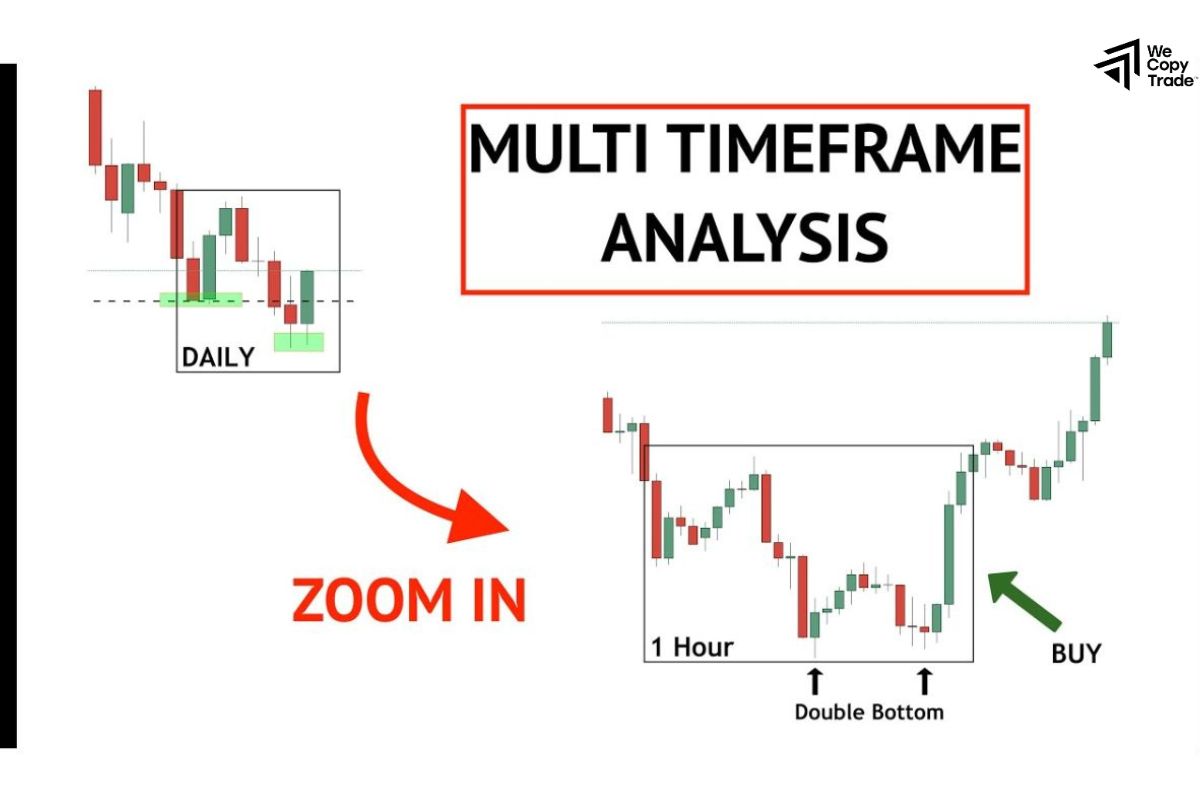 We Copy Trade

MULTI TIMEFRAME ANALYSIS

DAILY

ZOOM IN

1 Hour

Double Bottom

BUY